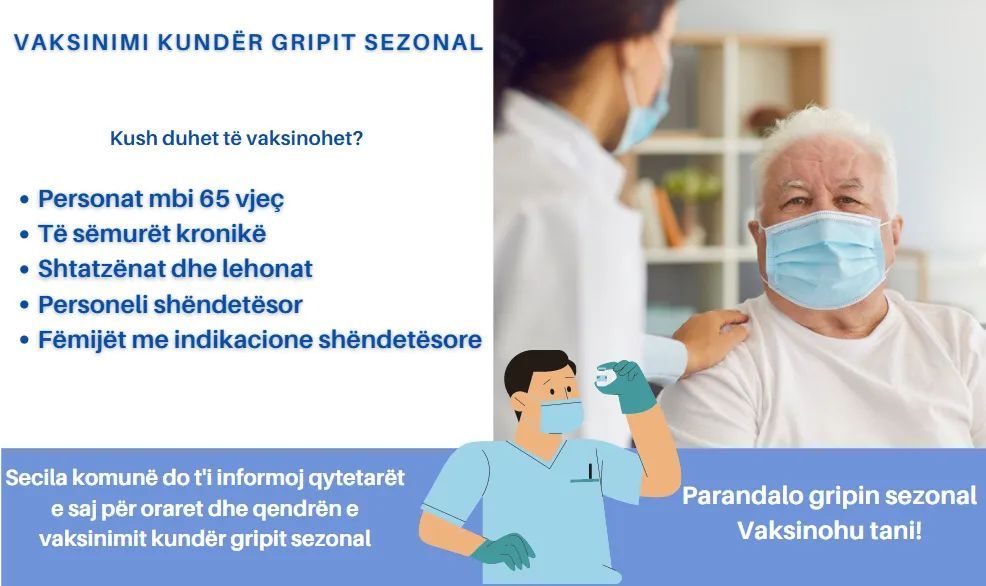 VAKSINIMI KUNDËR GRIPIT SEZONAL

Kush duhet të vaksinohet?

• Personat mbi 65 vjeç
• Të sëmurët kronikë
• Shtatzënat dhe lehonat
• Personeli shëndetësor
• Fëmijët me indikacione shëndetësore

Secila komunë do t'i informoj qytetarët e saj për oraret dhe qendrën e vaksinimit kundër gripit sezonal

Parandalo gripin sezonal
Vaksinohu tani!